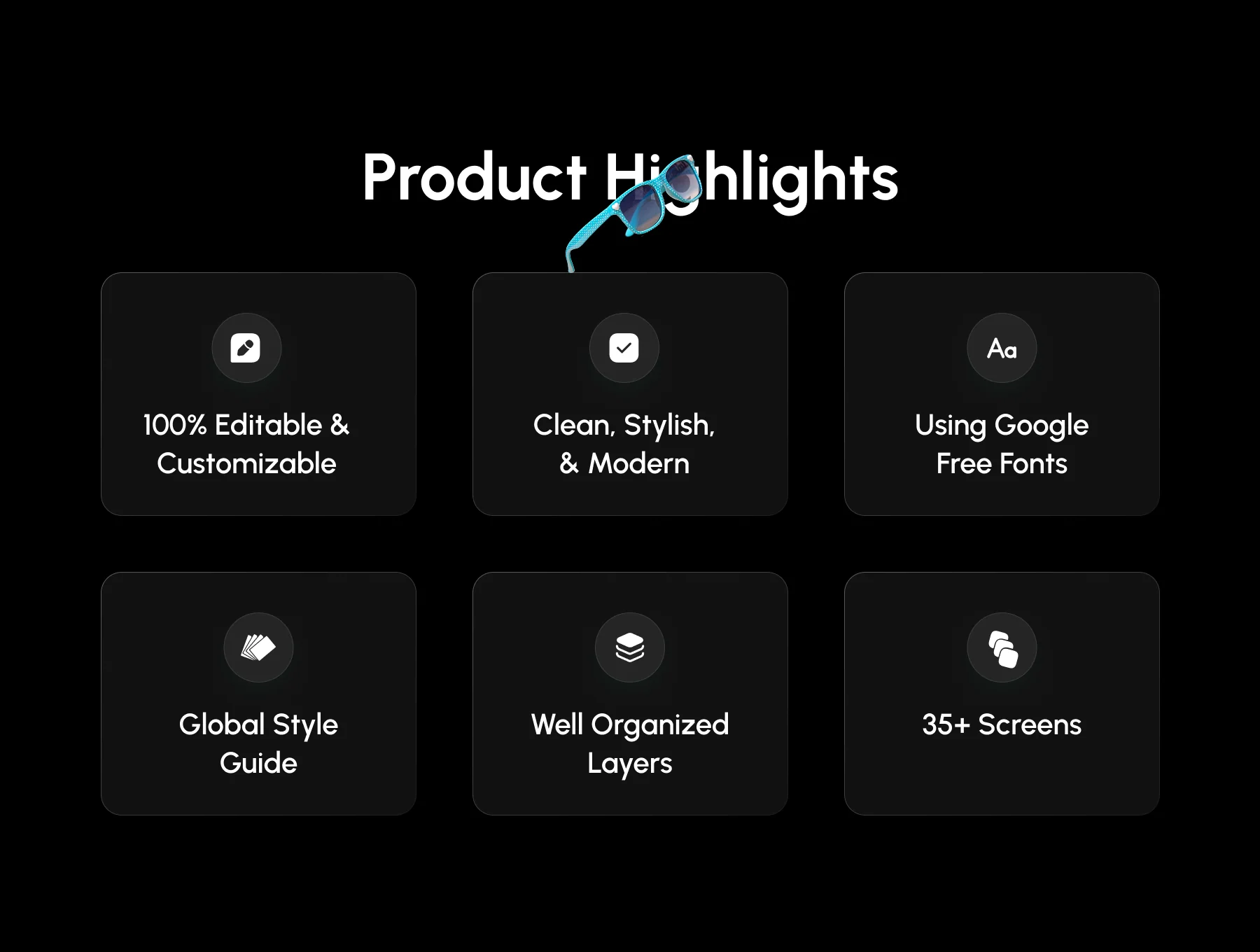 Product Highlights

100% Editable & Customizable

Clean, Stylish, & Modern

Aa

Using Google Free Fonts

Global Style Guide

Well Organized Layers

35+ Screens